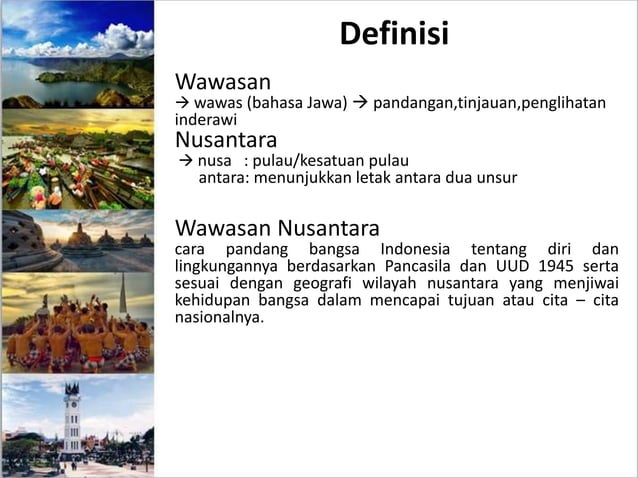 Definisi

Wawasan
→ wawas (bahasa Jawa) → pandangan,tinjauan,penglihatan inderawi

Nusantara
→ nusa : pulau/kesatuan pulau
antara: menunjukkan letak antara dua unsur

Wawasan Nusantara
cara pandang bangsa Indonesia tentang diri dan lingkungannya berdasarkan Pancasila dan UUD 1945 serta sesuai dengan geografi wilayah nusantara yang menjiwai kehidupan bangsa dalam mencapai tujuan atau cita – cita nasionalnya.